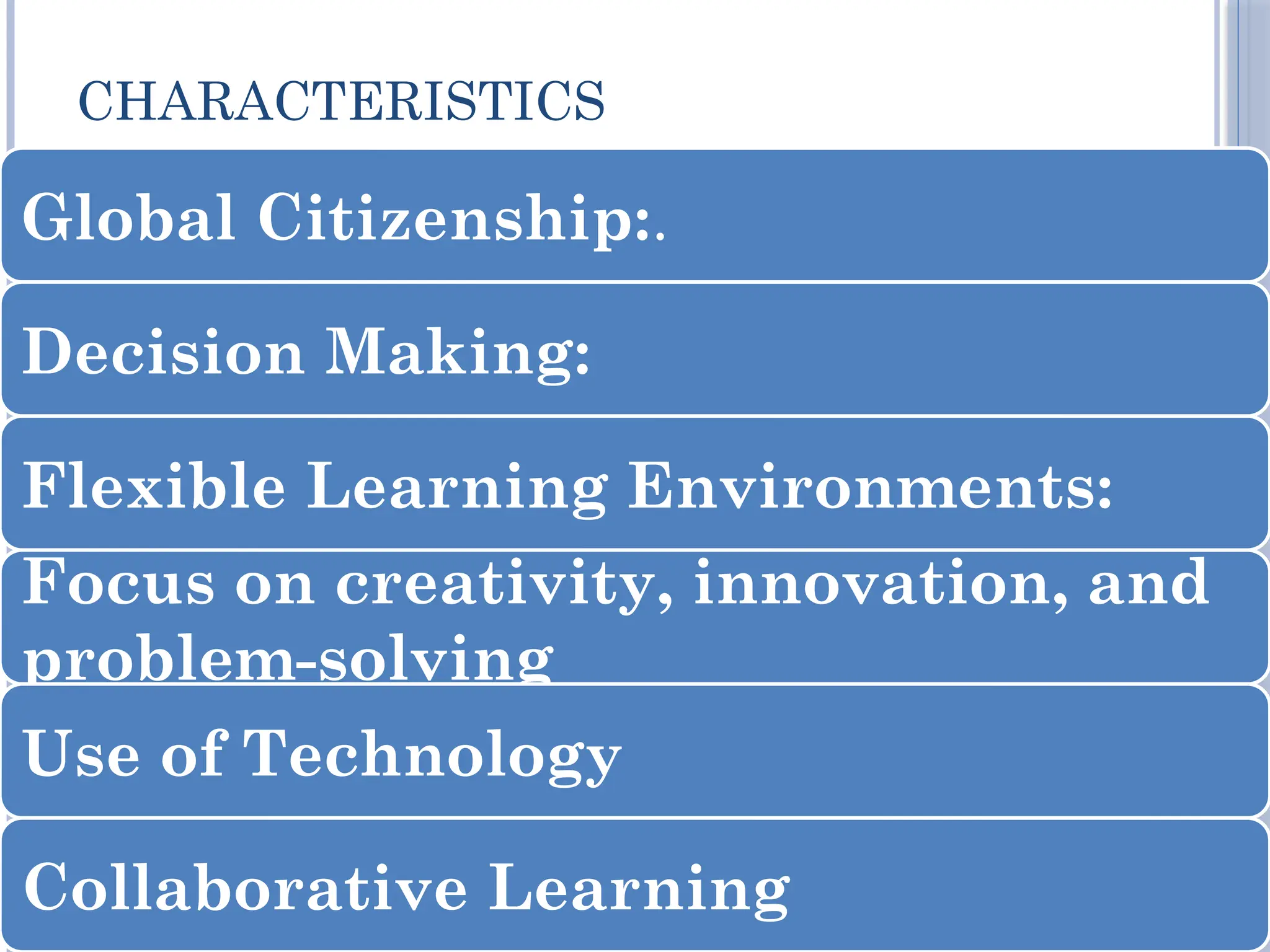 CHARACTERISTICS

Global Citizenship:.

Decision Making:

Flexible Learning Environments:

Focus on creativity, innovation, and problem-solving

Use of Technology

Collaborative Learning